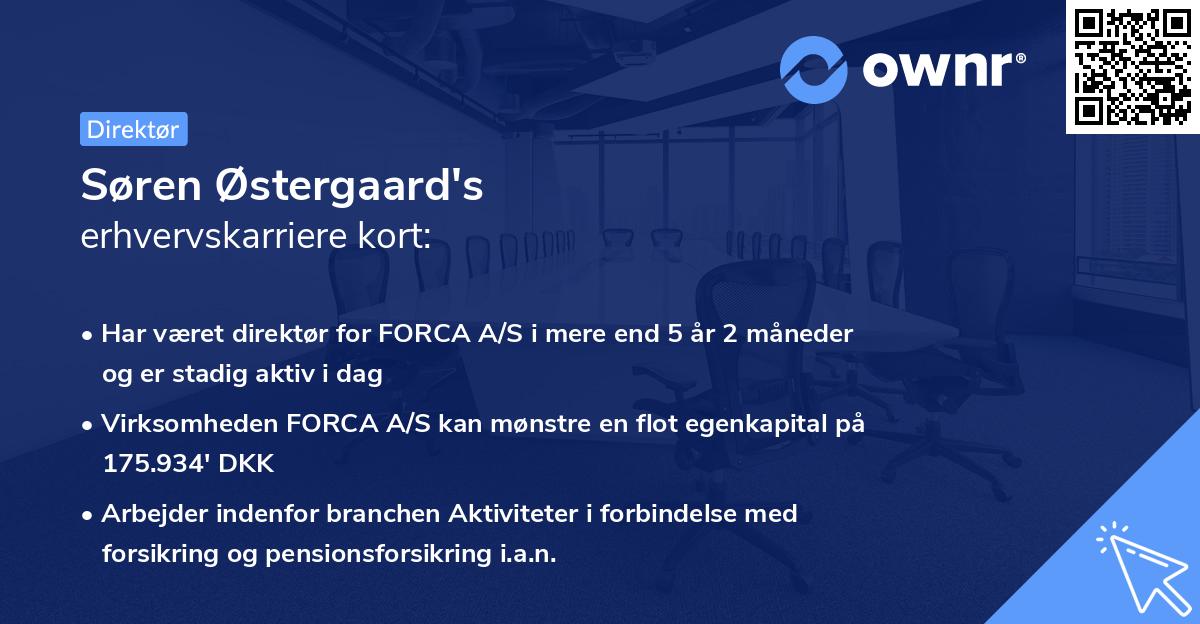 ownr®

Direktør

Søren Østergaard's
erhvervskarriere kort:

• Har været direktør for FORCA A/S i mere end 5 år 2 måneder og er stadig aktiv i dag

• Virksomheden FORCA A/S kan mønstre en flot egenkapital på 175.934' DKK

• Arbejder indenfor branchen Aktiviteter i forbindelse med forsikring og pensionsforsikring i.a.n.